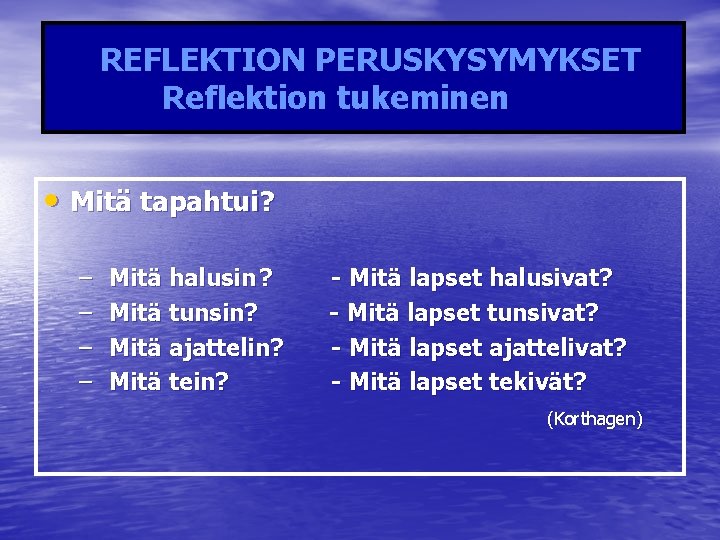 REFLEKTION PERUSKYSYMYKSET
Reflektion tukeminen

• Mitä tapahtui?

– Mitä halusin? - Mitä lapset halusivat?
– Mitä tunsin? - Mitä lapset tunsivat?
– Mitä ajattelin? - Mitä lapset ajattelivat?
– Mitä tein? - Mitä lapset tekivät?

(Korthagen)